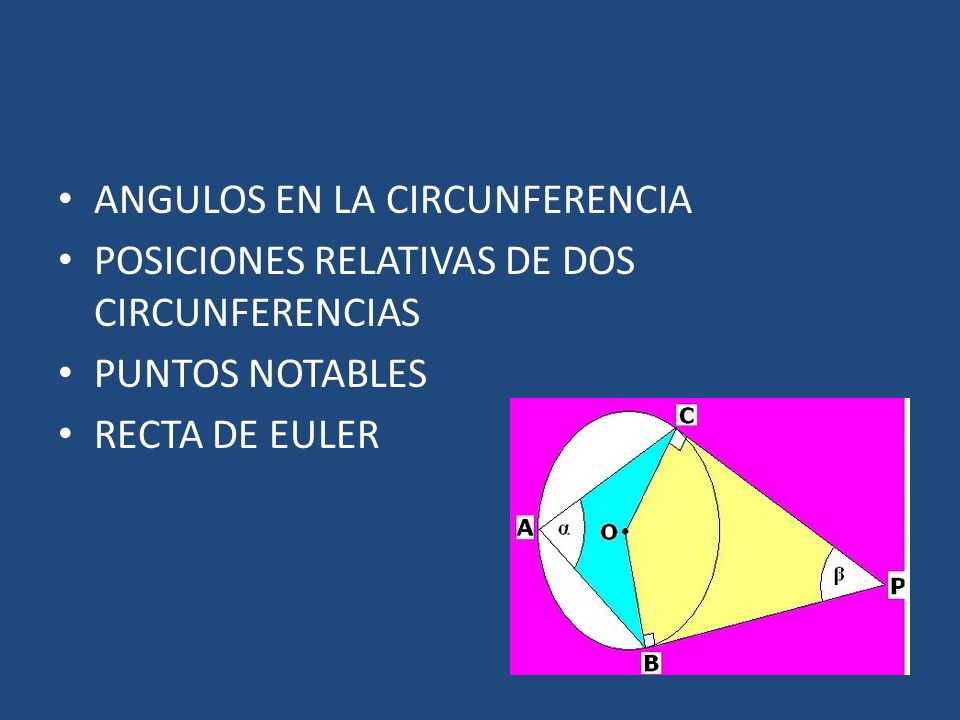 • ANGULOS EN LA CIRCUNFERENCIA
• POSICIONES RELATIVAS DE DOS CIRCUNFERENCIAS
• PUNTOS NOTABLES
• RECTA DE EULER

C
A
$\alpha$
O
$\beta$
P
B